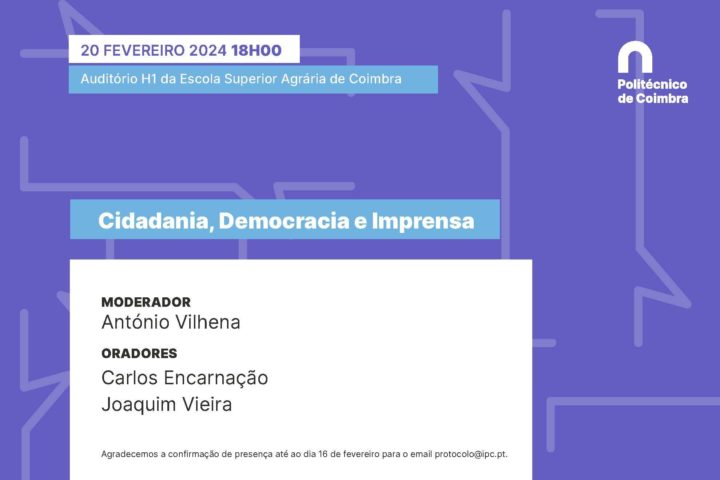 20 FEVEREIRO 2024 18H00

Auditório H1 da Escola Superior Agrária de Coimbra

Politécnico de Coimbra

Cidadania, Democracia e Imprensa

MODERADOR
António Vilhena

ORADORES
Carlos Encarnação
Joaquim Vieira

Agradecemos a confirmação de presença até ao dia 16 de fevereiro para o email protocolo@ipc.pt.